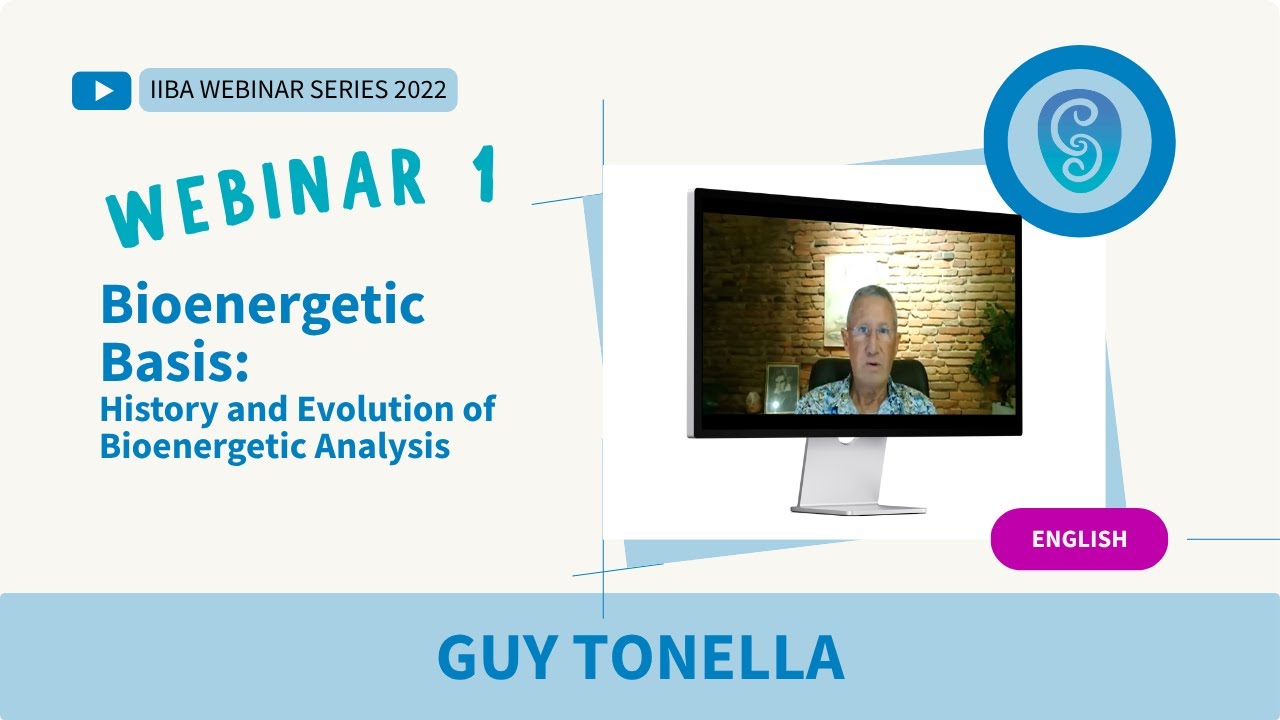 IIBA WEBINAR SERIES 2022

WEBINAR 1

Bioenergetic Basis:
History and Evolution of Bioenergetic Analysis

ENGLISH

GUY TONELLA